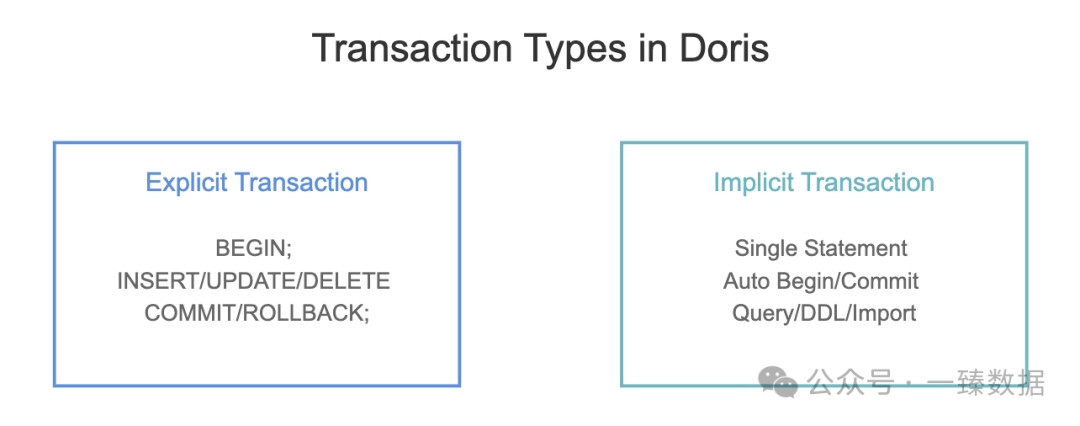 Transaction Types in Doris

Explicit Transaction

BEGIN;
INSERT/UPDATE/DELETE
COMMIT/ROLLBACK;

Implicit Transaction

Single Statement
Auto Begin/Commit
Query/DDL/Import

公众号 · 一臻数据